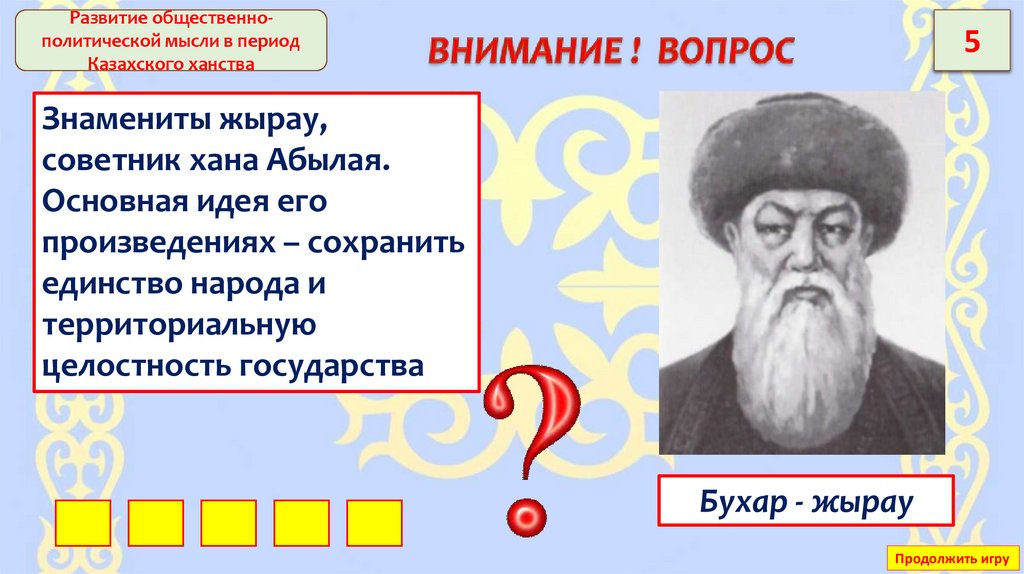 Развитие общественно-политической мысли в период Казахского ханства

ВНИМАНИЕ ! ВОПРОС

5

Знамениты жырау, советник хана Абылая. Основная идея его произведениях – сохранить единство народа и территориальную целостность государства

?

Бухар - жырау

Продолжить игру